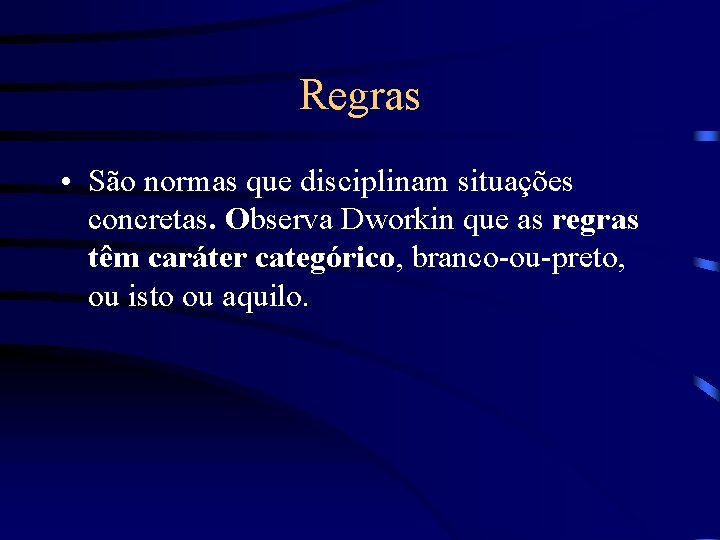 Regras

• São normas que disciplinam situações concretas. Observa Dworkin que as regras têm caráter categórico, branco-ou-preto, ou isto ou aquilo.